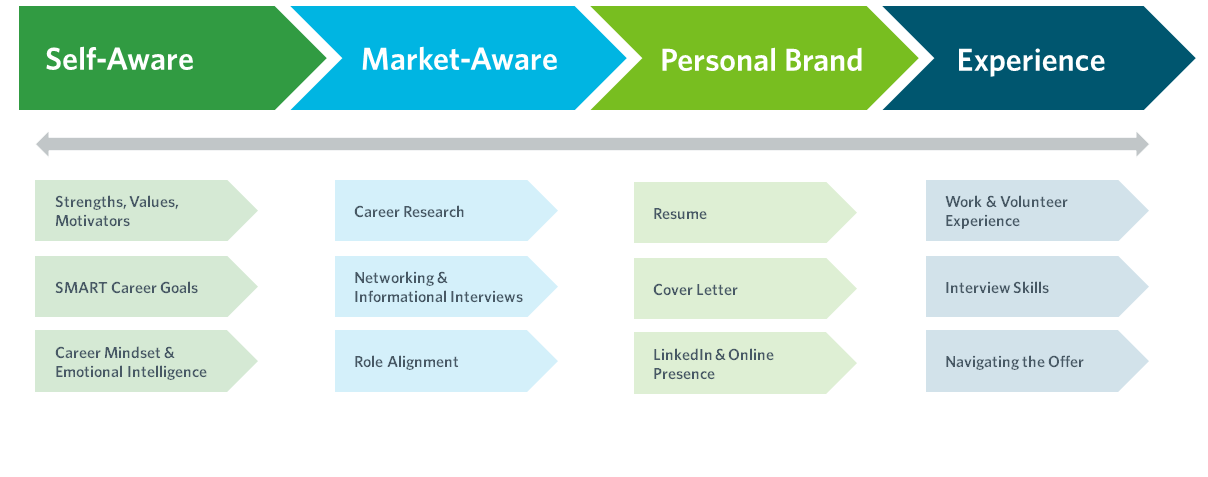 Self-Aware

Market-Aware

Personal Brand

Experience

Strengths, Values, Motivators

SMART Career Goals

Career Mindset & Emotional Intelligence

Career Research

Networking & Informational Interviews

Role Alignment

Resume

Cover Letter

LinkedIn & Online Presence

Work & Volunteer Experience

Interview Skills

Navigating the Offer